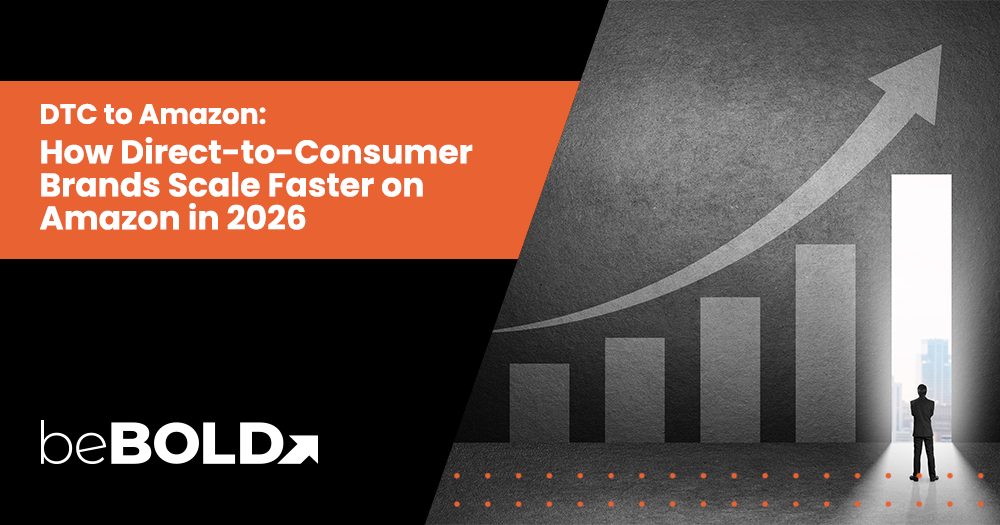 DTC to Amazon:
How Direct-to-Consumer Brands Scale Faster on Amazon in 2026

beBOLD